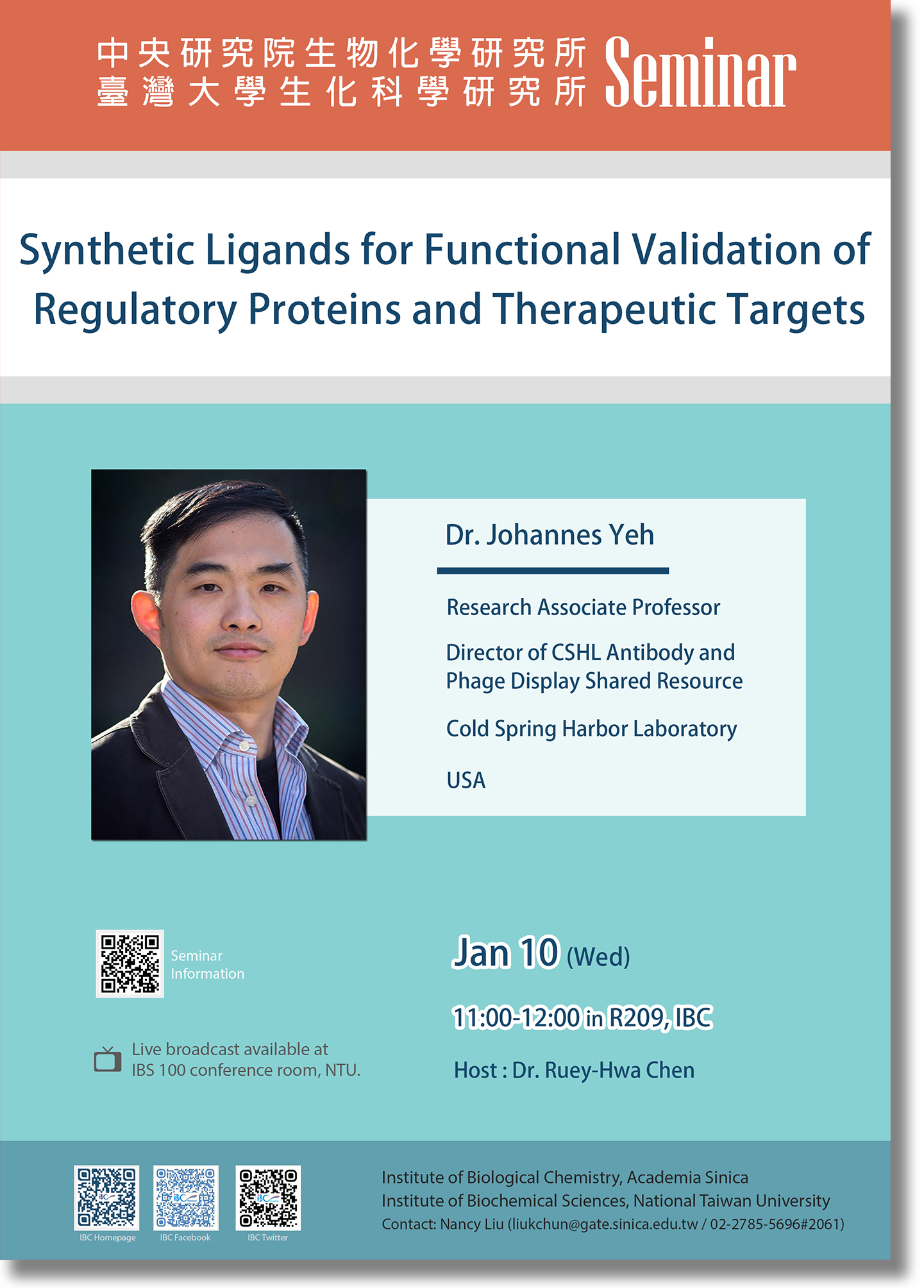 中央研究院生物化學研究所
臺灣大學生化科學研究所 Seminar

Synthetic Ligands for Functional Validation of Regulatory Proteins and Therapeutic Targets

Dr. Johannes Yeh

Research Associate Professor

Director of CSHL Antibody and Phage Display Shared Resource

Cold Spring Harbor Laboratory

USA

Seminar Information

Live broadcast available at IBS 100 conference room, NTU.

Jan 10 (Wed)

11:00-12:00 in R209, IBC

Host : Dr. Ruey-Hwa Chen

IBC Homepage
IBC Facebook
IBC Twitter

Institute of Biological Chemistry, Academia Sinica
Institute of Biochemical Sciences, National Taiwan University
Contact: Nancy Liu (liukchun@gate.sinica.edu.tw / 02-2785-5696#2061)